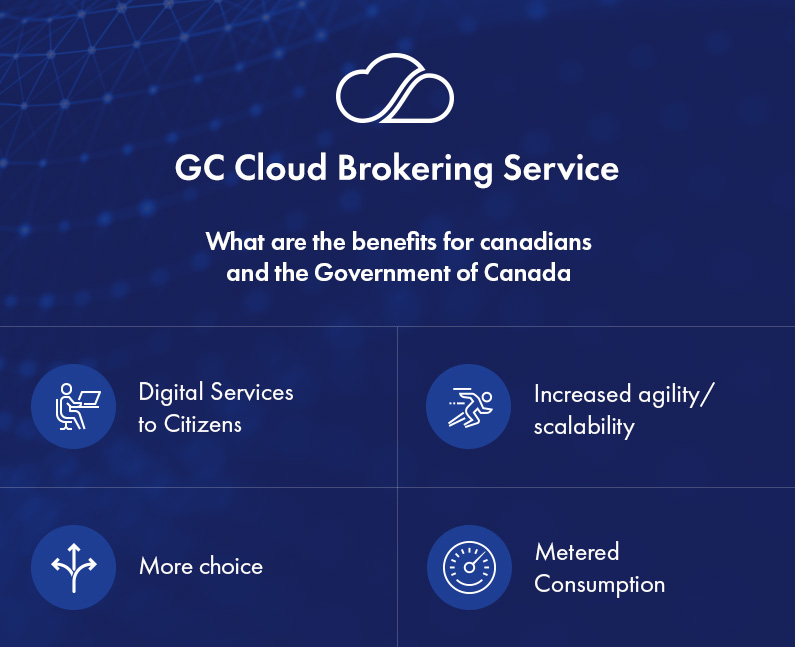 GC Cloud Brokering Service

What are the benefits for canadians and the Government of Canada

Digital Services to Citizens

Increased agility/ scalability

More choice

Metered Consumption